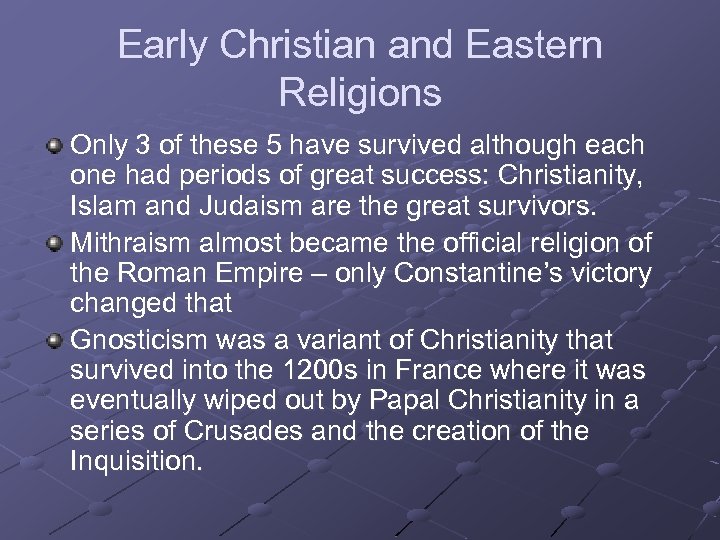 Early Christian and Eastern Religions

Only 3 of these 5 have survived although each one had periods of great success: Christianity, Islam and Judaism are the great survivors.

Mithraism almost became the official religion of the Roman Empire – only Constantine's victory changed that

Gnosticism was a variant of Christianity that survived into the 1200s in France where it was eventually wiped out by Papal Christianity in a series of Crusades and the creation of the Inquisition.